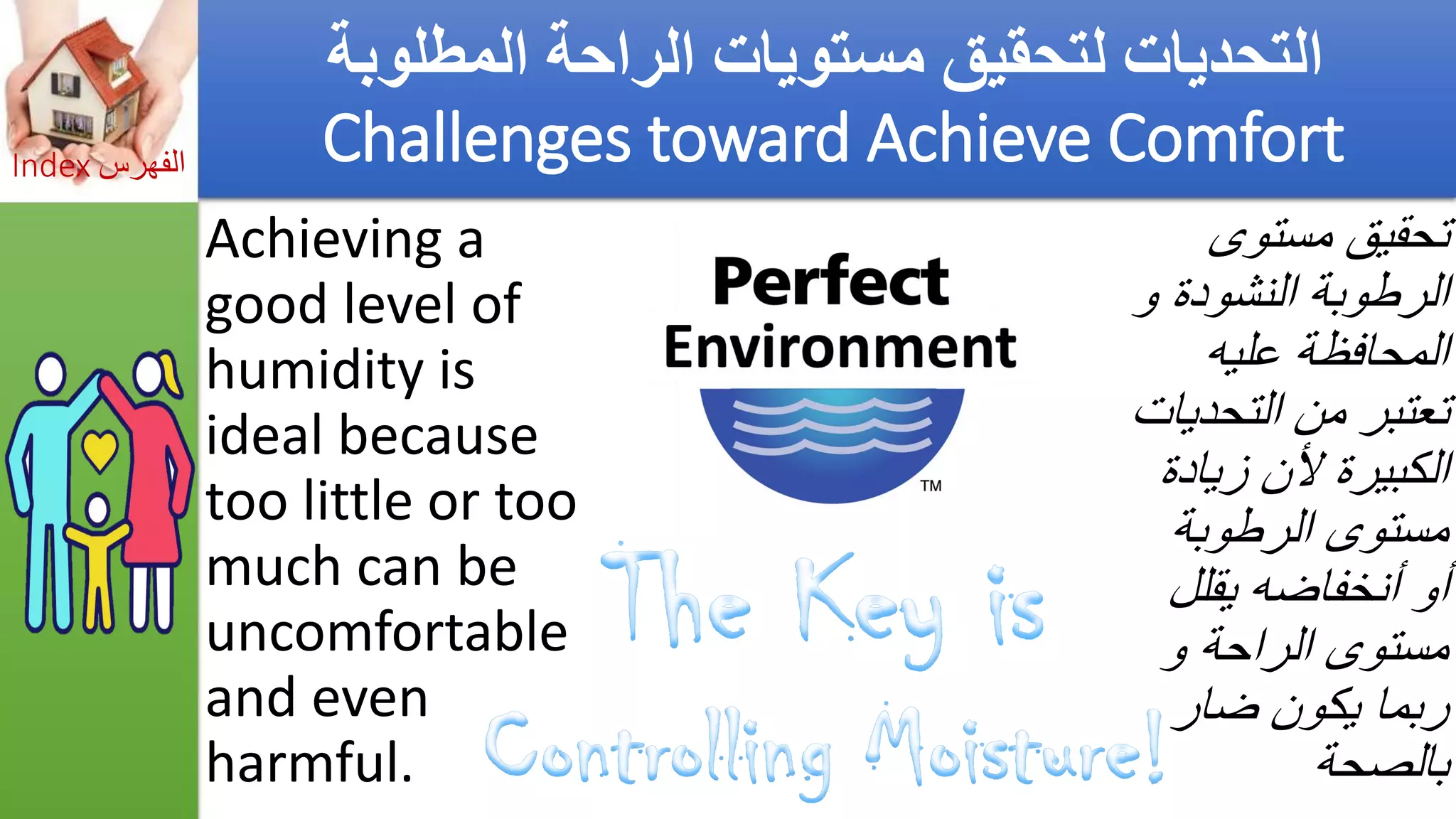 Index الفهرس

التحديات لتحقيق مستويات الراحة المطلوبة

Challenges toward Achieve Comfort

Achieving a good level of humidity is ideal because too little or too much can be uncomfortable and even harmful.

Perfect Environment

TM

The Key is Controlling Moisture!

تحقيق مستوى الرطوبة النشودة و المحافظة عليه تعتبر من التحديات الكبيرة لأن زيادة مستوى الرطوبة أو أنخفاضه يقلل مستوى الراحة و ربما يكون ضار بالصحة